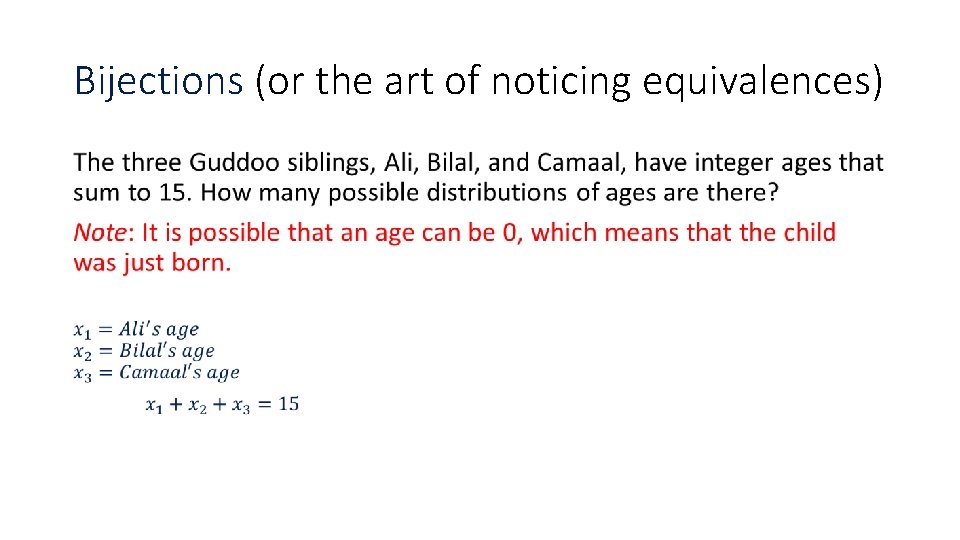 Bijections (or the art of noticing equivalences)

The three Guddoo siblings, Ali, Bilal, and Camaal, have integer ages that sum to 15. How many possible distributions of ages are there?

Note: It is possible that an age can be 0, which means that the child was just born.

$x_1 = Ali's\ age$
$x_2 = Bilal's\ age$
$x_3 = Camaal's\ age$

$x_1 + x_2 + x_3 = 15$